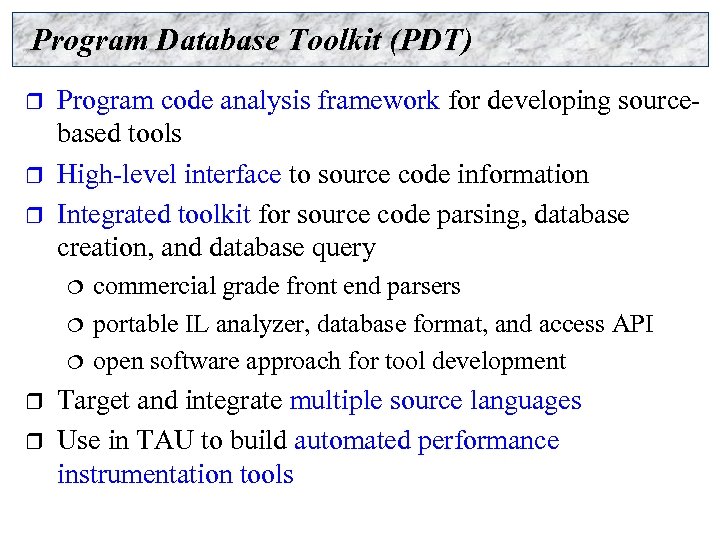 Program Database Toolkit (PDT)

❒ Program code analysis framework for developing source-based tools

❒ High-level interface to source code information

❒ Integrated toolkit for source code parsing, database creation, and database query

❍ commercial grade front end parsers

❍ portable IL analyzer, database format, and access API

❍ open software approach for tool development

❒ Target and integrate multiple source languages

❒ Use in TAU to build automated performance instrumentation tools